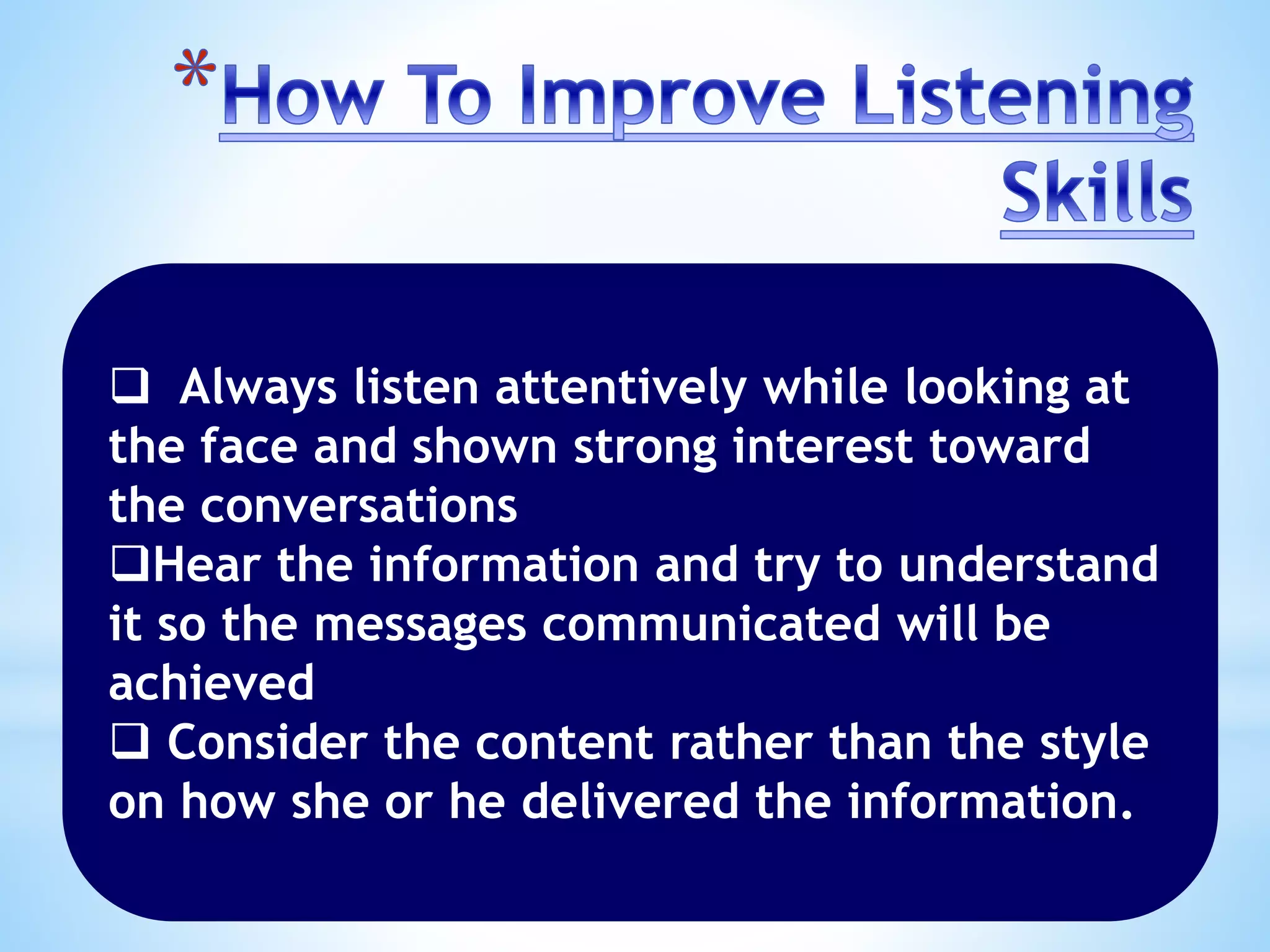 *How To Improve Listening Skills

❑ Always listen attentively while looking at the face and shown strong interest toward the conversations
❑Hear the information and try to understand it so the messages communicated will be achieved
❑ Consider the content rather than the style on how she or he delivered the information.